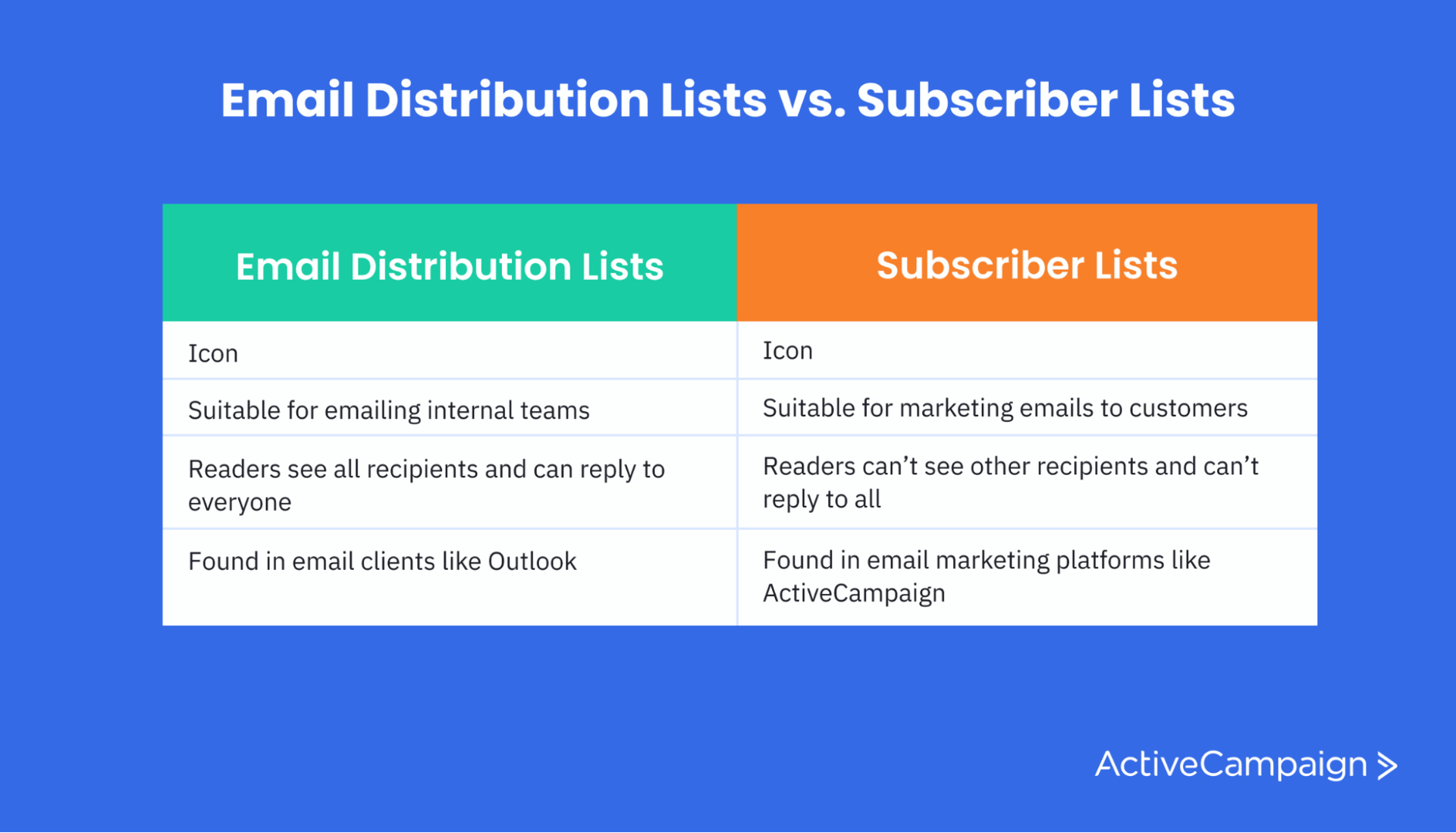 Email Distribution Lists vs. Subscriber Lists

| Email Distribution Lists | Subscriber Lists |
|---|---|
| Icon | Icon |
| Suitable for emailing internal teams | Suitable for marketing emails to customers |
| Readers see all recipients and can reply to everyone | Readers can’t see other recipients and can’t reply to all |
| Found in email clients like Outlook | Found in email marketing platforms like ActiveCampaign |

ActiveCampaign >